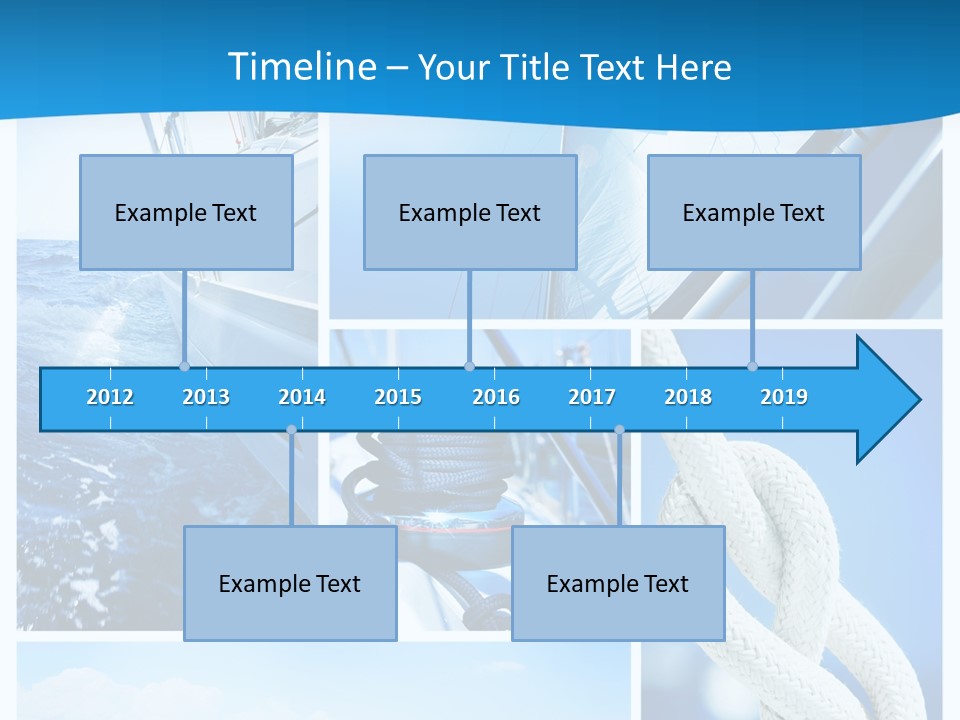 Timeline – Your Title Text Here

Example Text

Example Text

Example Text

2012 2013 2014 2015 2016 2017 2018 2019

Example Text

Example Text